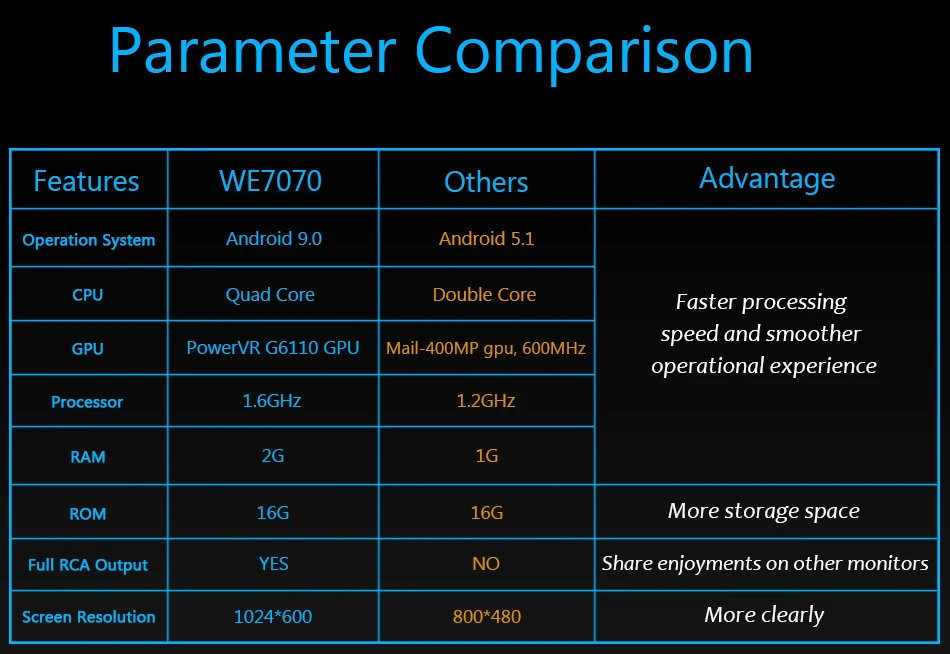 Parameter Comparison

| Features | WE7070 | Others | Advantage |
|---|---|---|---|
| Operation System | Android 9.0 | Android 5.1 | Faster processing speed and smoother operational experience |
| CPU | Quad Core | Double Core | |
| GPU | PowerVR G6110 GPU | Mail-400MP gpu, 600MHz | |
| Processor | 1.6GHz | 1.2GHz | |
| RAM | 2G | 1G | |
| ROM | 16G | 16G | More storage space |
| Full RCA Output | YES | NO | Share enjoyments on other monitors |
| Screen Resolution | 1024*600 | 800*480 | More clearly |